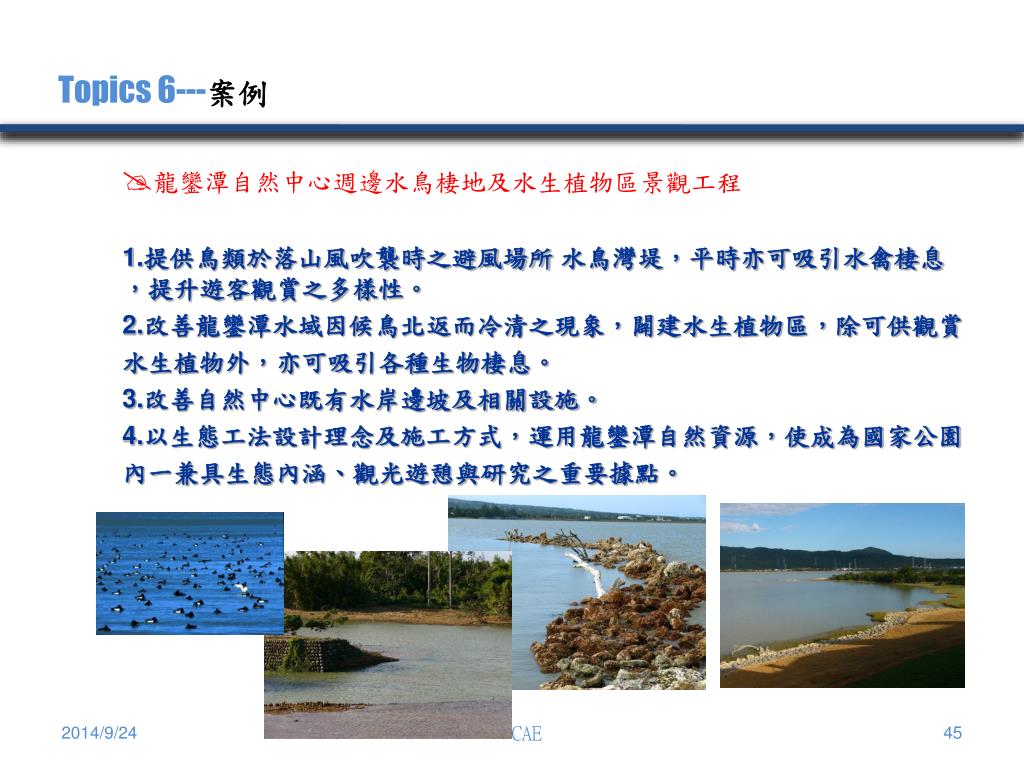 Topics 6---案例

龍鑾潭自然中心週邊水鳥棲地及水生植物區景觀工程

1.提供鳥類於落山風吹襲時之避風場所 水鳥灣堤，平時亦可吸引水禽棲息，提升遊客觀賞之多樣性。

2.改善龍鑾潭水域因候鳥北返而冷清之現象，闢建水生植物區，除可供觀賞水生植物外，亦可吸引各種生物棲息。

3.改善自然中心既有水岸邊坡及相關設施。

4.以生態工法設計理念及施工方式，運用龍鑾潭自然資源，使成為國家公園內一兼具生態內涵、觀光遊憩與研究之重要據點。

2014/9/24

CAE

45